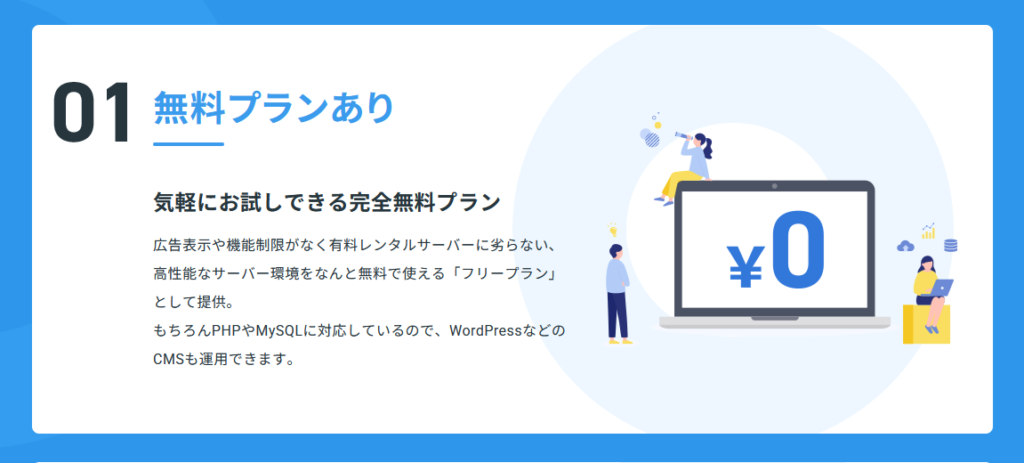 01 無料プランあり

気軽にお試しできる完全無料プラン

広告表示や機能制限がなく有料レンタルサーバーに劣らない、高性能なサーバー環境をなんと無料で使える「フリープラン」として提供。
もちろんPHPやMySQLに対応しているので、WordPressなどのCMSも運用できます。

¥0